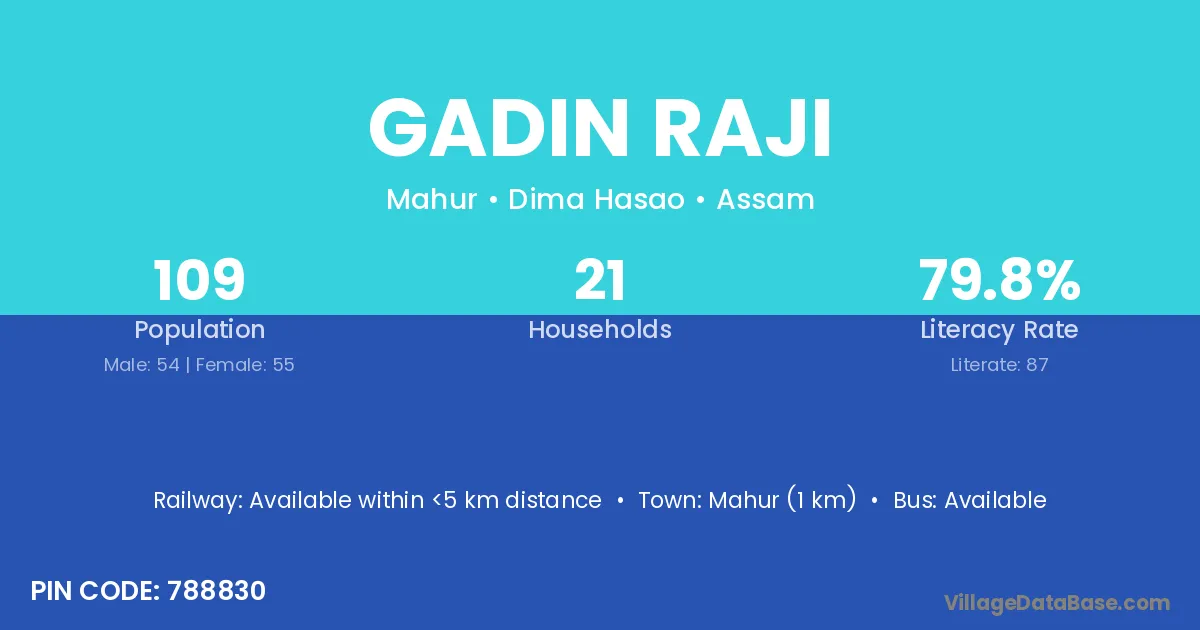 GADIN RAJI

Mahur • Dima Hasao • Assam

109
Population
Male: 54 | Female: 55

21
Households

79.8%
Literacy Rate
Literate: 87

Railway: Available within <5 km distance • Town: Mahur (1 km) • Bus: Available

PIN CODE: 788830

VillageDataBase.com